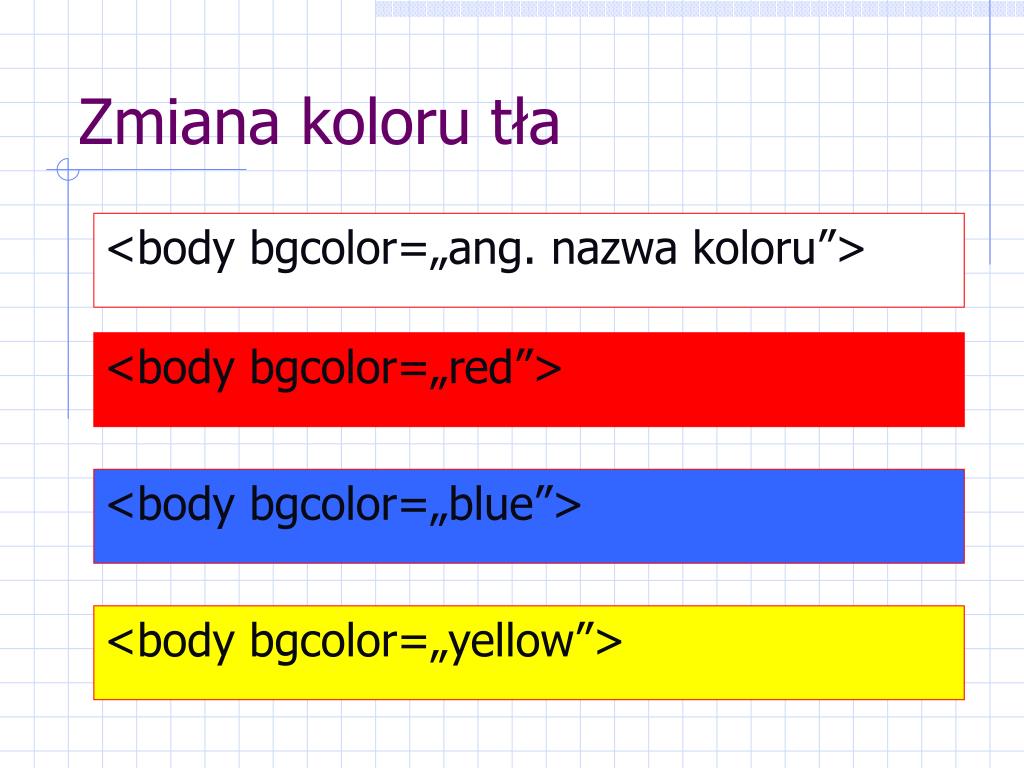 Zmiana koloru tła

<body bgcolor=„ang. nazwa koloru”>

<body bgcolor=„red”>

<body bgcolor=„blue”>

<body bgcolor=„yellow”>